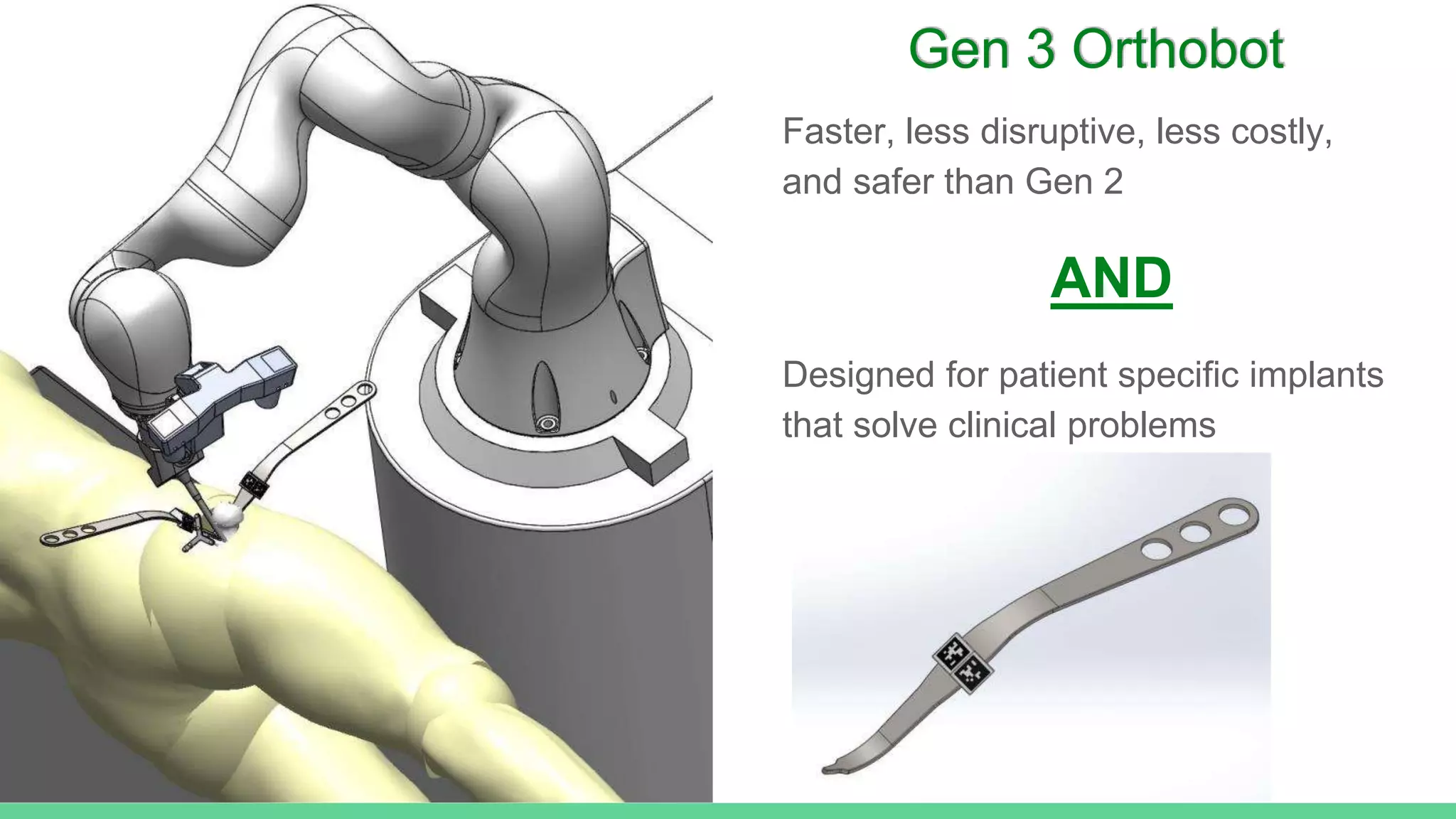 Gen 3 Orthobot

Faster, less disruptive, less costly, and safer than Gen 2

AND

Designed for patient specific implants that solve clinical problems